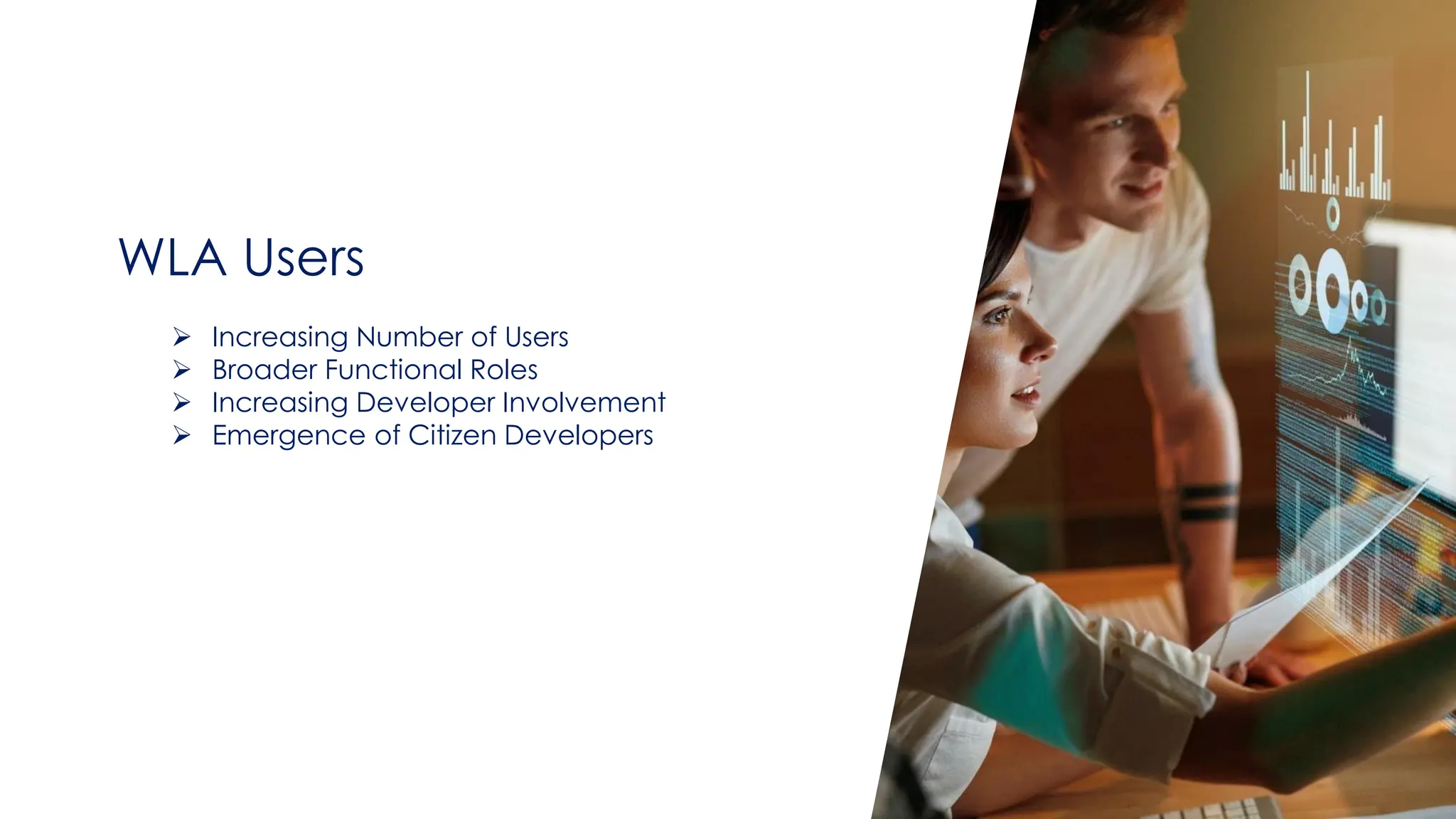 WLA Users

➢ Increasing Number of Users
➢ Broader Functional Roles
➢ Increasing Developer Involvement
➢ Emergence of Citizen Developers